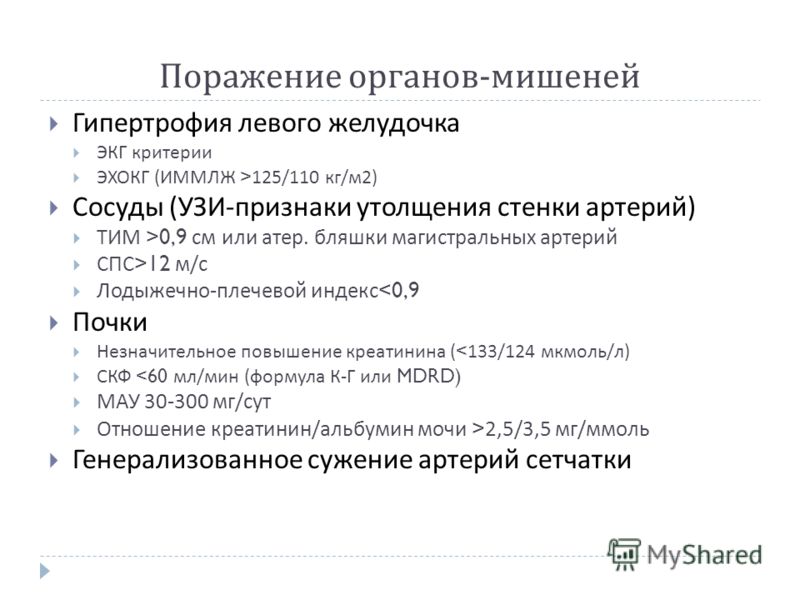 Поражение органов-мишеней

Гипертрофия левого желудочка
ЭКГ критерии
ЭХОКГ (ИММЛЖ >125/110 кг/м2)

Сосуды (УЗИ-признаки утолщения стенки артерий)
ТИМ >0,9 см или атер. бляшки магистральных артерий
СПС>12 м/с
Лодыжечно-плечевой индекс<0,9

Почки
Незначительное повышение креатинина (<133/124 мкмоль/л)
СКФ <60 мл/мин (формула К-Г или MDRD)
МАУ 30-300 мг/сут
Отношение креатинин/альбумин мочи >2,5/3,5 мг/ммоль

Генерализованное сужение артерий сетчатки

MyShared